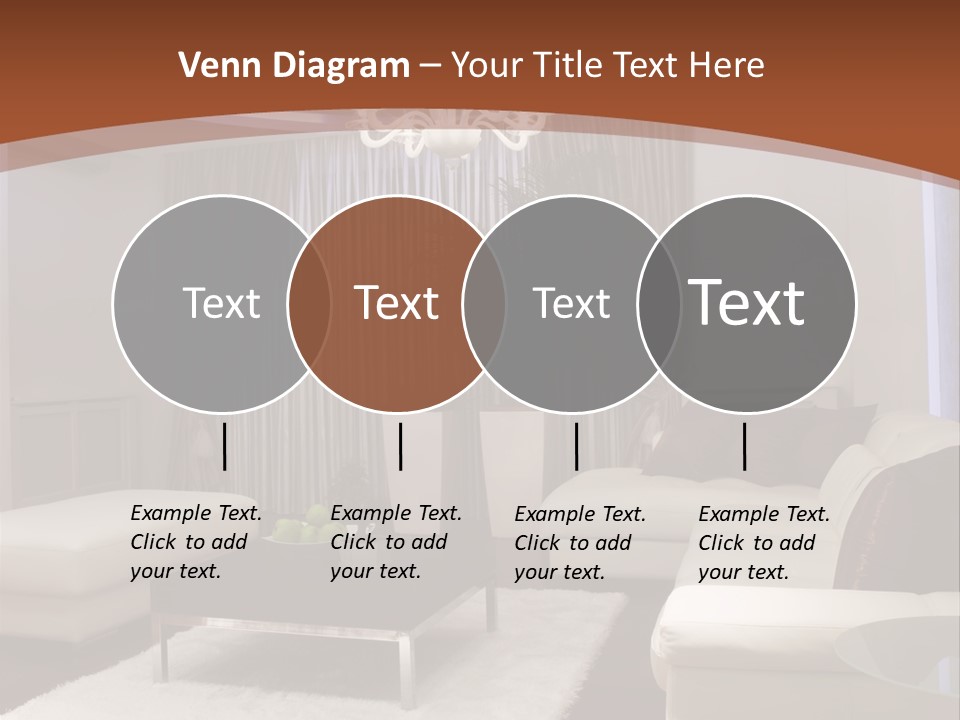 Venn Diagram – Your Title Text Here

Text

Text

Text

Text

Example Text. Click to add your text.

Example Text. Click to add your text.

Example Text. Click to add your text.

Example Text. Click to add your text.